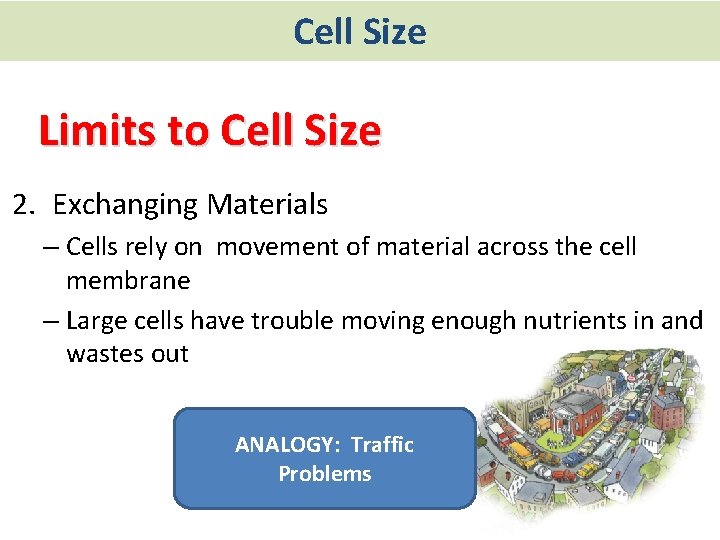 Cell Size

Limits to Cell Size

2. Exchanging Materials

– Cells rely on movement of material across the cell membrane

– Large cells have trouble moving enough nutrients in and wastes out

ANALOGY: Traffic Problems